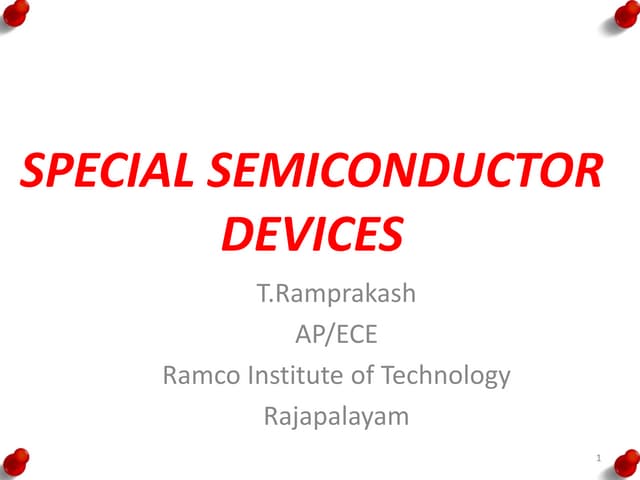 SPECIAL SEMICONDUCTOR DEVICES

T.Ramprakash
AP/ECE
Ramco Institute of Technology
Rajapalayam

1